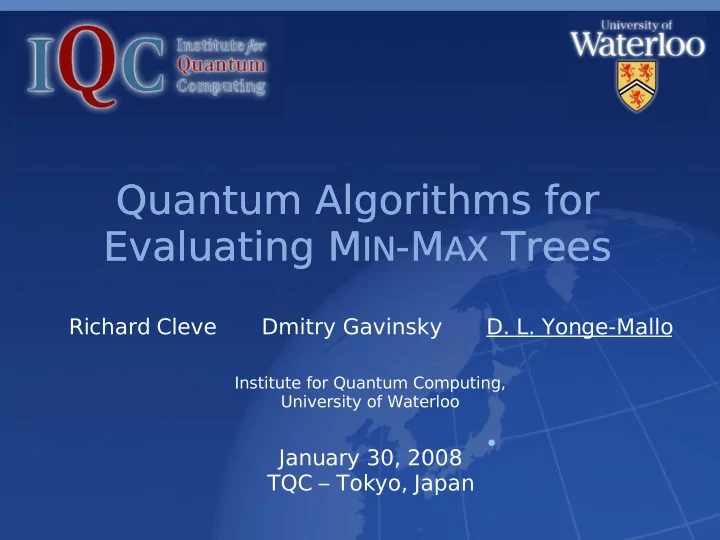 IQC Institute for Quantum Computing

University of Waterloo

Quantum Algorithms for Evaluating MIN-MAX Trees

Richard Cleve Dmitry Gavinsky D. L. Yonge-Mallo

Institute for Quantum Computing, University of Waterloo

January 30, 2008
TQC – Tokyo, Japan